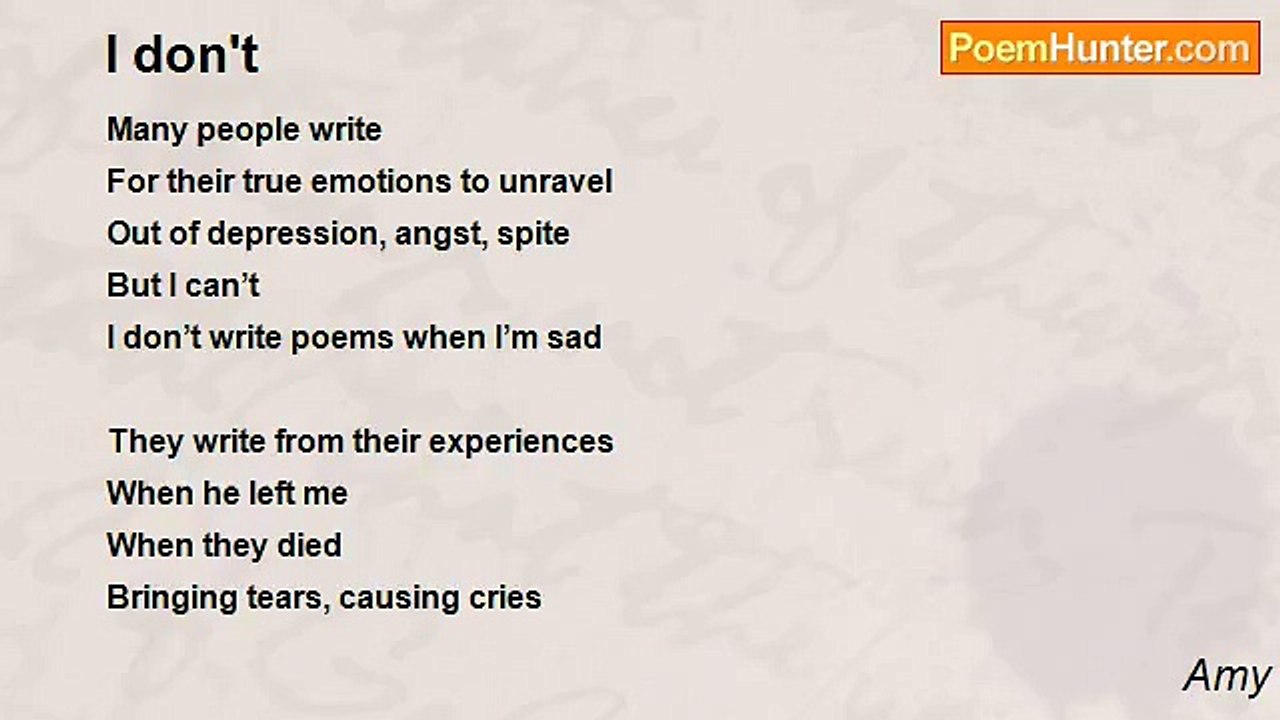 I don't

PoemHunter.com

Many people write
For their true emotions to unravel
Out of depression, angst, spite
But I can’t
I don’t write poems when I’m sad

They write from their experiences
When he left me
When they died
Bringing tears, causing cries

Amy